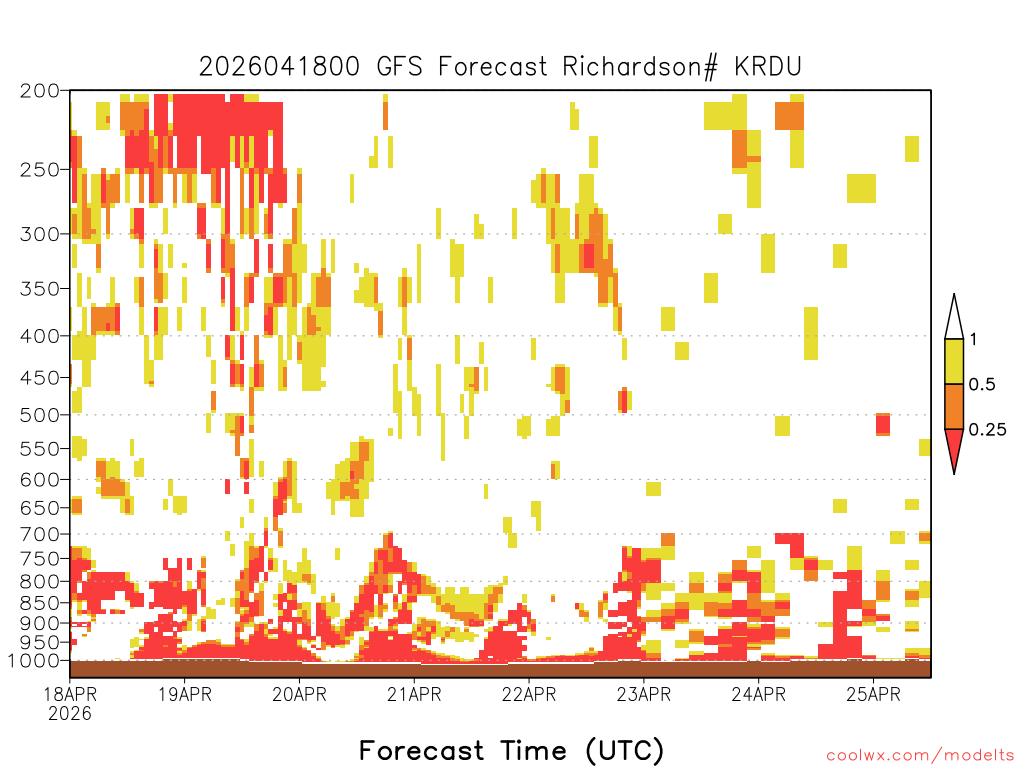 2026041800 GFS Forecast Richardson# KRDU

200
250
300
350
400
450
500
550
600
650
700
750
800
850
900
950
1000

1
0.5
0.25

18APR
2026
19APR
20APR
21APR
22APR
23APR
24APR
25APR

Forecast Time (UTC)

coolwx.com/modelts